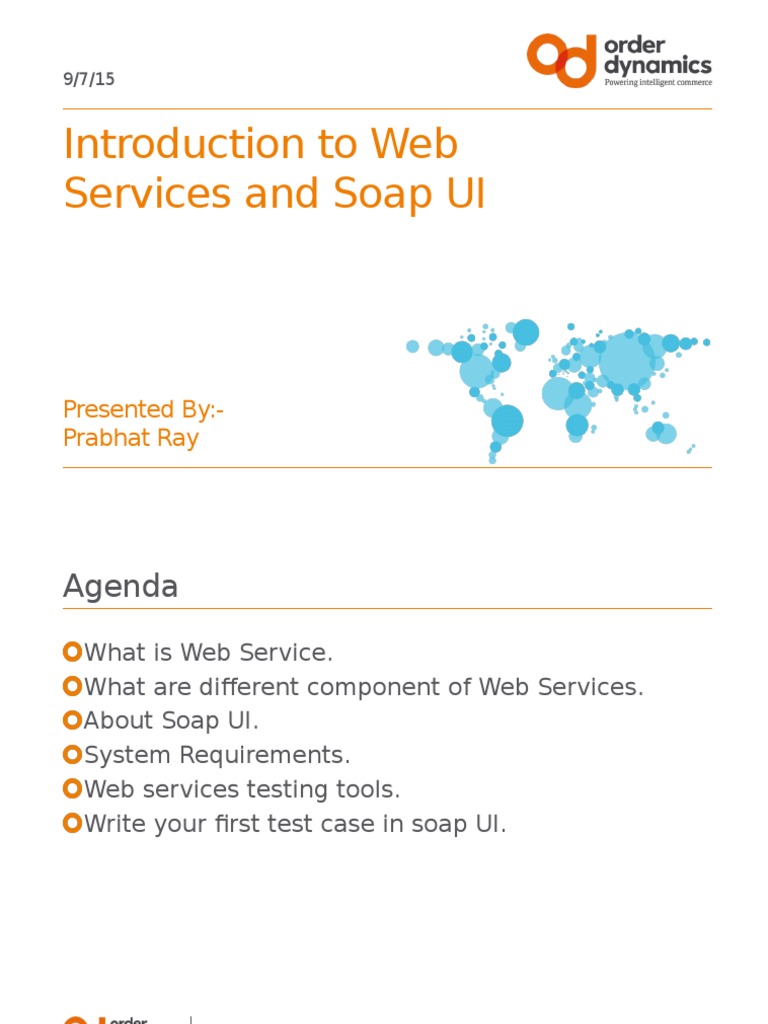 9/7/15

order dynamics
Powering intelligent commerce

Introduction to Web Services and Soap UI

Presented By:-
Prabhat Ray

Agenda

What is Web Service.
What are different component of Web Services.
About Soap UI.
System Requirements.
Web services testing tools.
Write your first test case in soap UI.

order